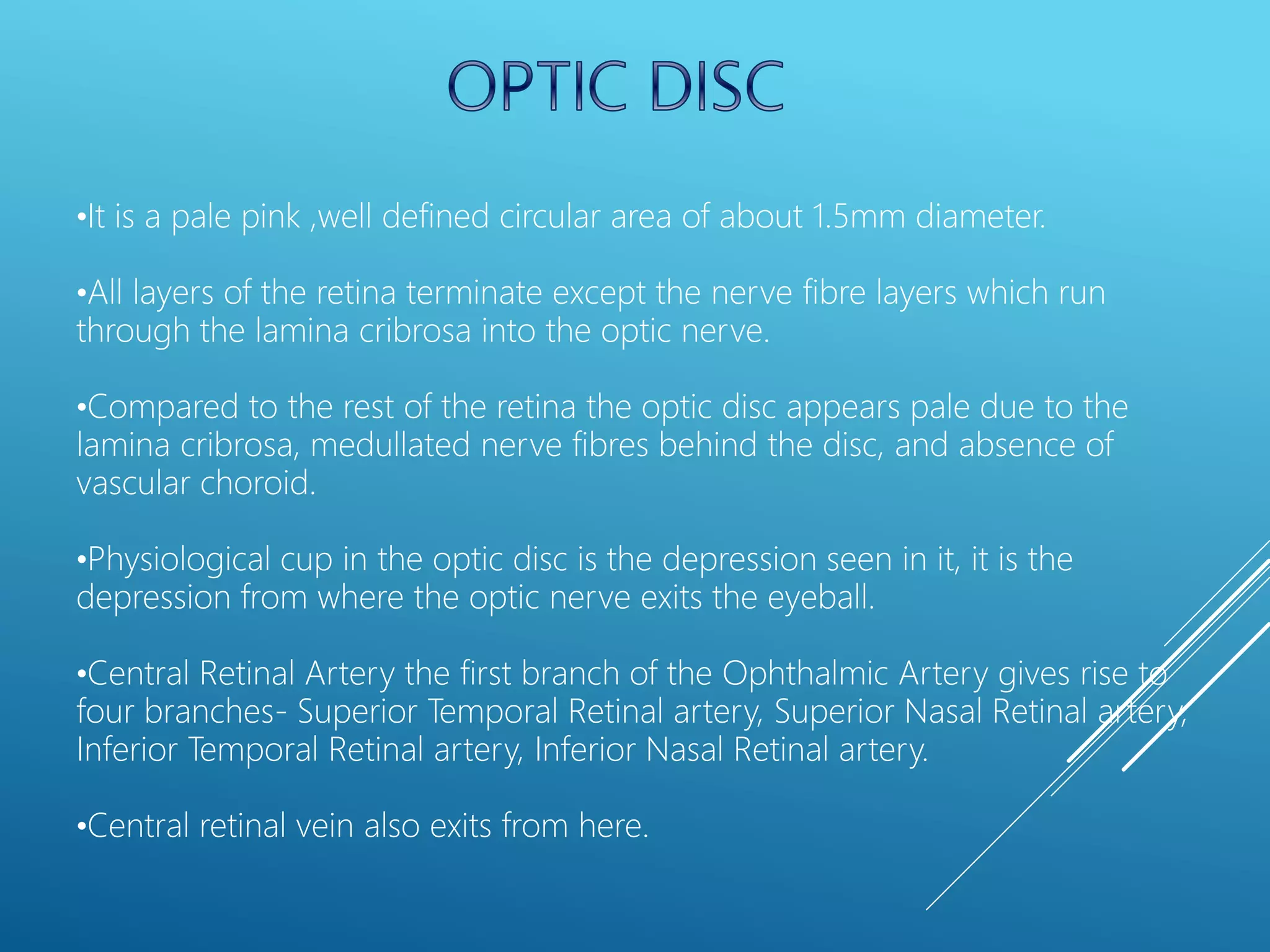 OPTIC DISC

•It is a pale pink ,well defined circular area of about 1.5mm diameter.

•All layers of the retina terminate except the nerve fibre layers which run through the lamina cribrosa into the optic nerve.

•Compared to the rest of the retina the optic disc appears pale due to the lamina cribrosa, medullated nerve fibres behind the disc, and absence of vascular choroid.

•Physiological cup in the optic disc is the depression seen in it, it is the depression from where the optic nerve exits the eyeball.

•Central Retinal Artery the first branch of the Ophthalmic Artery gives rise to four branches- Superior Temporal Retinal artery, Superior Nasal Retinal artery, Inferior Temporal Retinal artery, Inferior Nasal Retinal artery.

•Central retinal vein also exits from here.